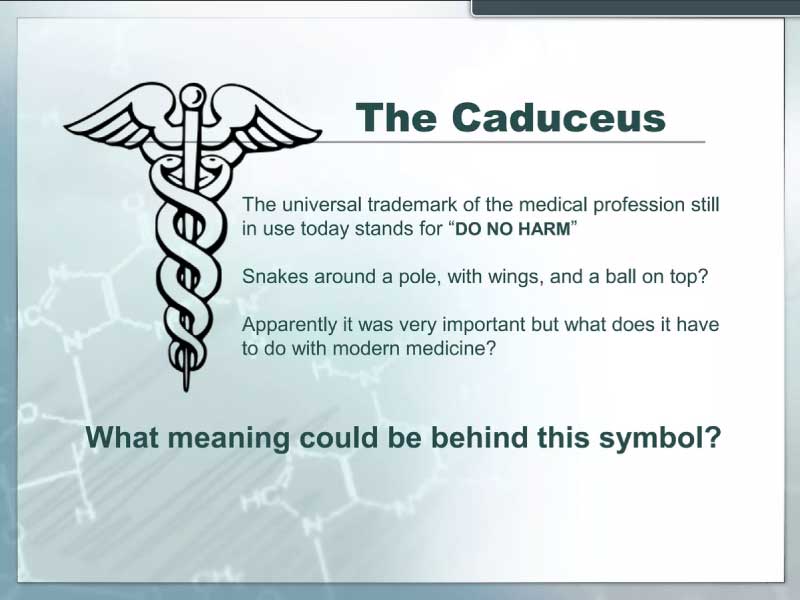 The Caduceus

The universal trademark of the medical profession still in use today stands for “DO NO HARM”

Snakes around a pole, with wings, and a ball on top?

Apparently it was very important but what does it have to do with modern medicine?

What meaning could be behind this symbol?